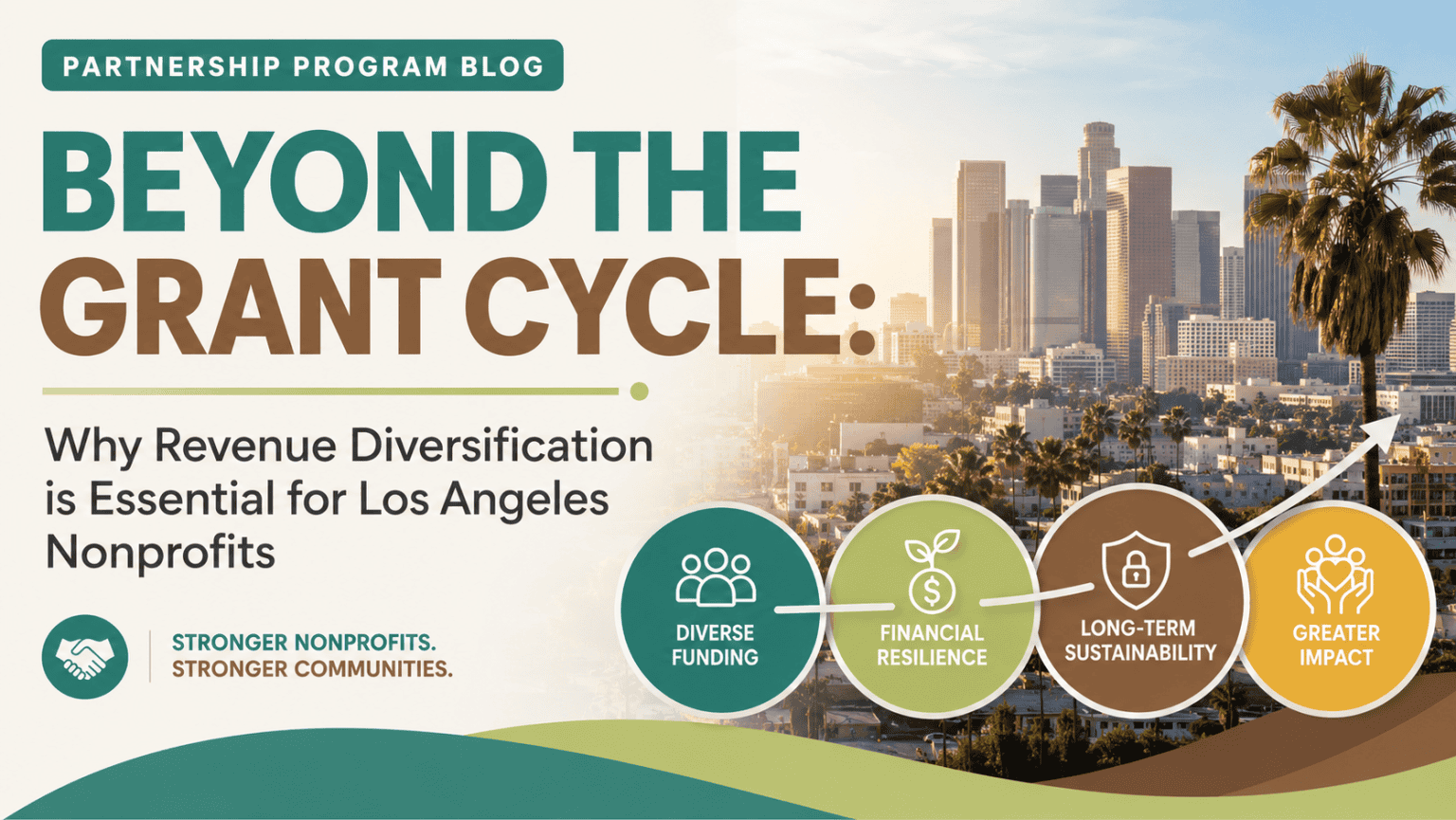 PARTNERSHIP PROGRAM BLOG

BEYOND THE GRANT CYCLE:

Why Revenue Diversification is Essential for Los Angeles Nonprofits

STRONGER NONPROFITS.
STRONGER COMMUNITIES.

DIVERSE FUNDING

FINANCIAL RESILIENCE

LONG-TERM SUSTAINABILITY

GREATER IMPACT